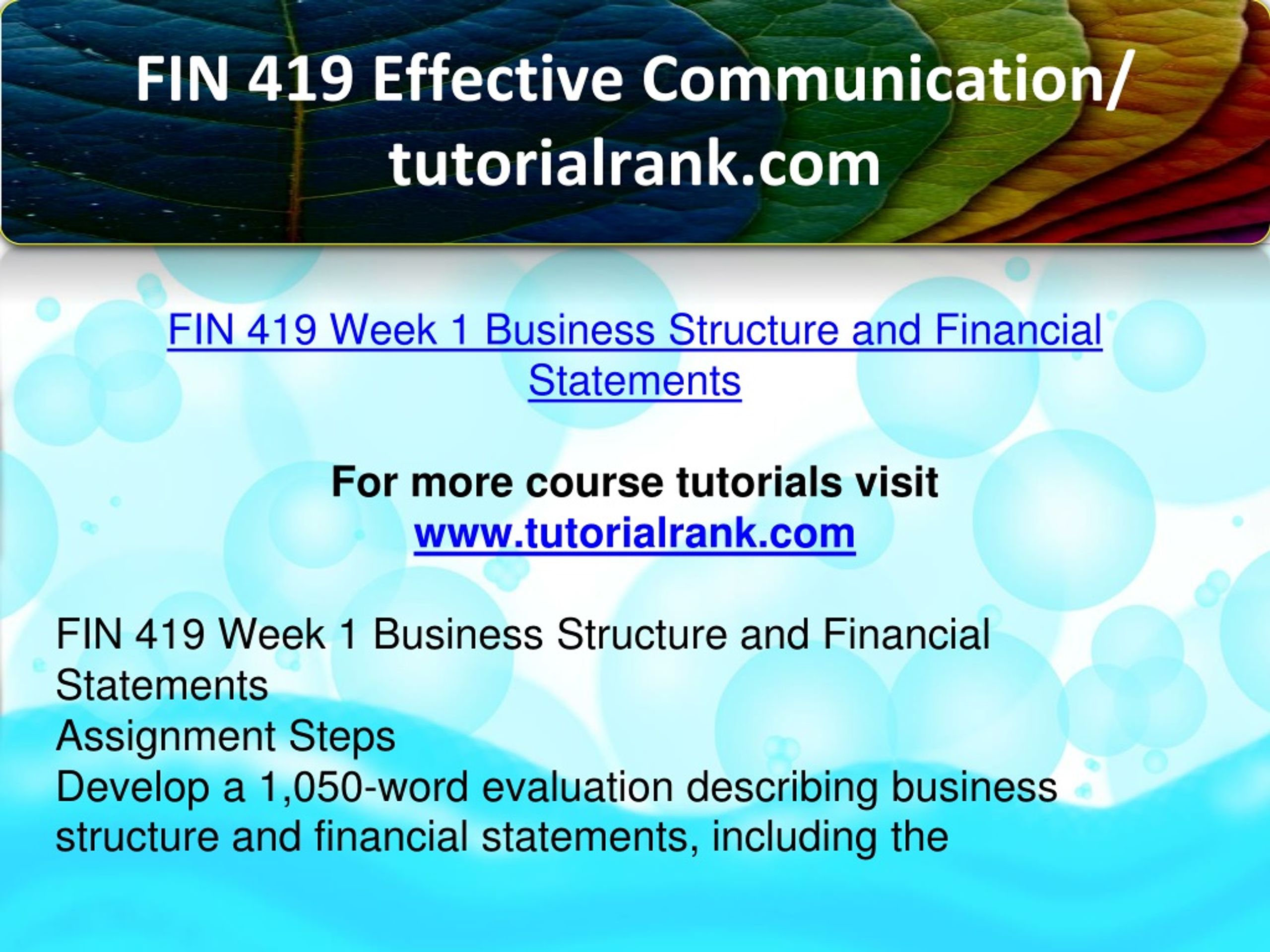 FIN 419 Effective Communication/ tutorialrank.com

FIN 419 Week 1 Business Structure and Financial Statements

For more course tutorials visit
www.tutorialrank.com

FIN 419 Week 1 Business Structure and Financial Statements
Assignment Steps
Develop a 1,050-word evaluation describing business structure and financial statements, including the